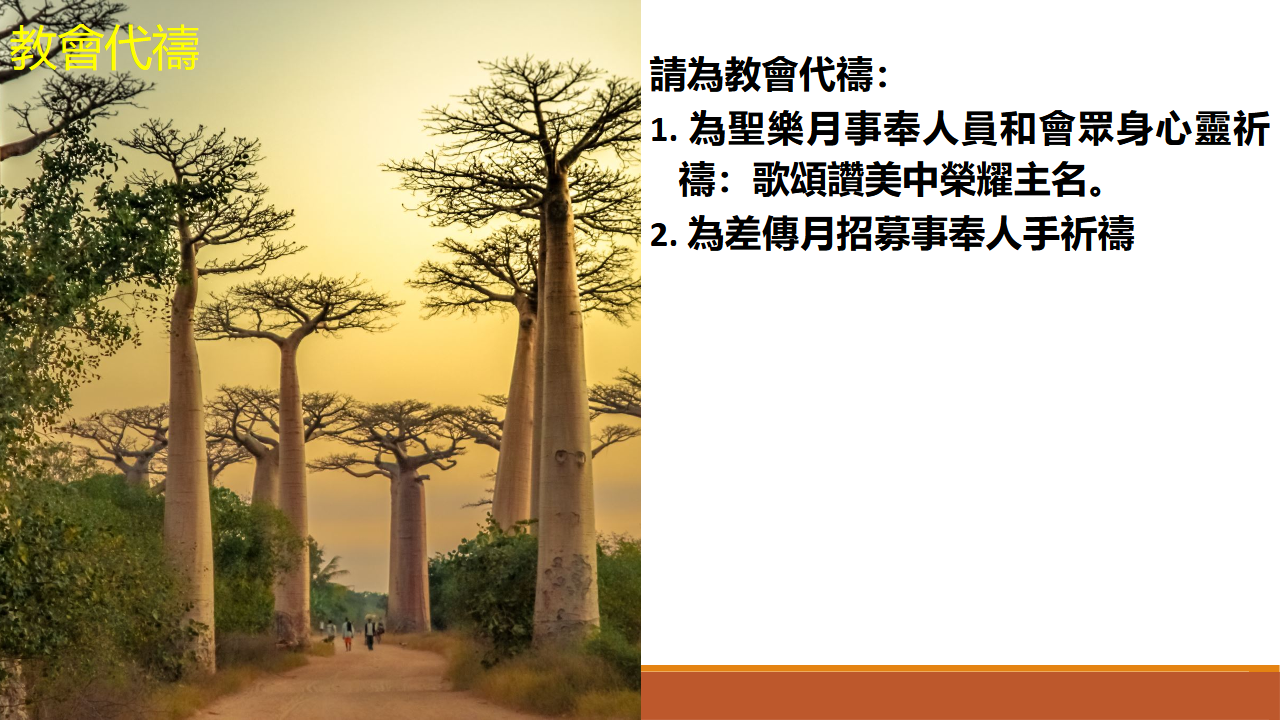 教會代禱

請為教會代禱:

1. 為聖樂月事奉人員和會眾身心靈祈禱:歌頌讚美中榮耀主名。

2. 為差傳月招募事奉人手祈禱